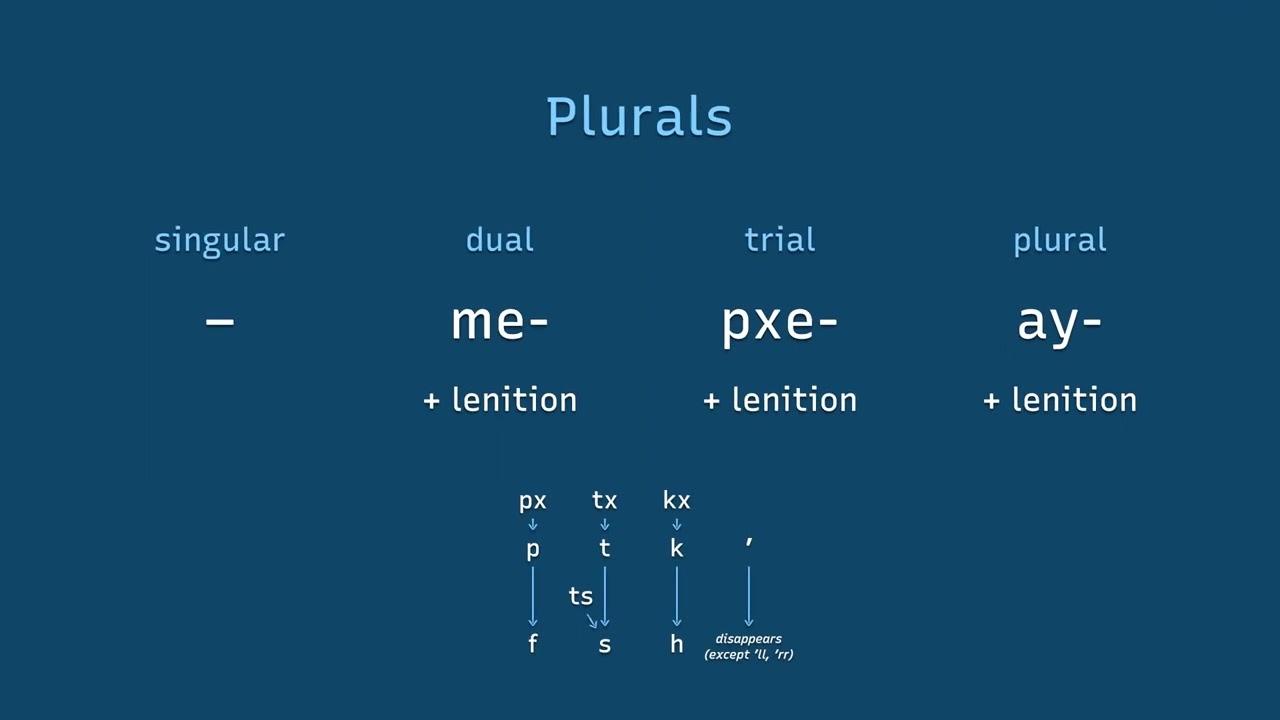 Plurals

| singular | dual | trial | plural |
|---|---|---|---|
| – | me- | pxe- | ay- |
| | + lenition | + lenition | + lenition |

px tx kx
p t k ’
ts
f s h disappears (except ’ll, ’rr)